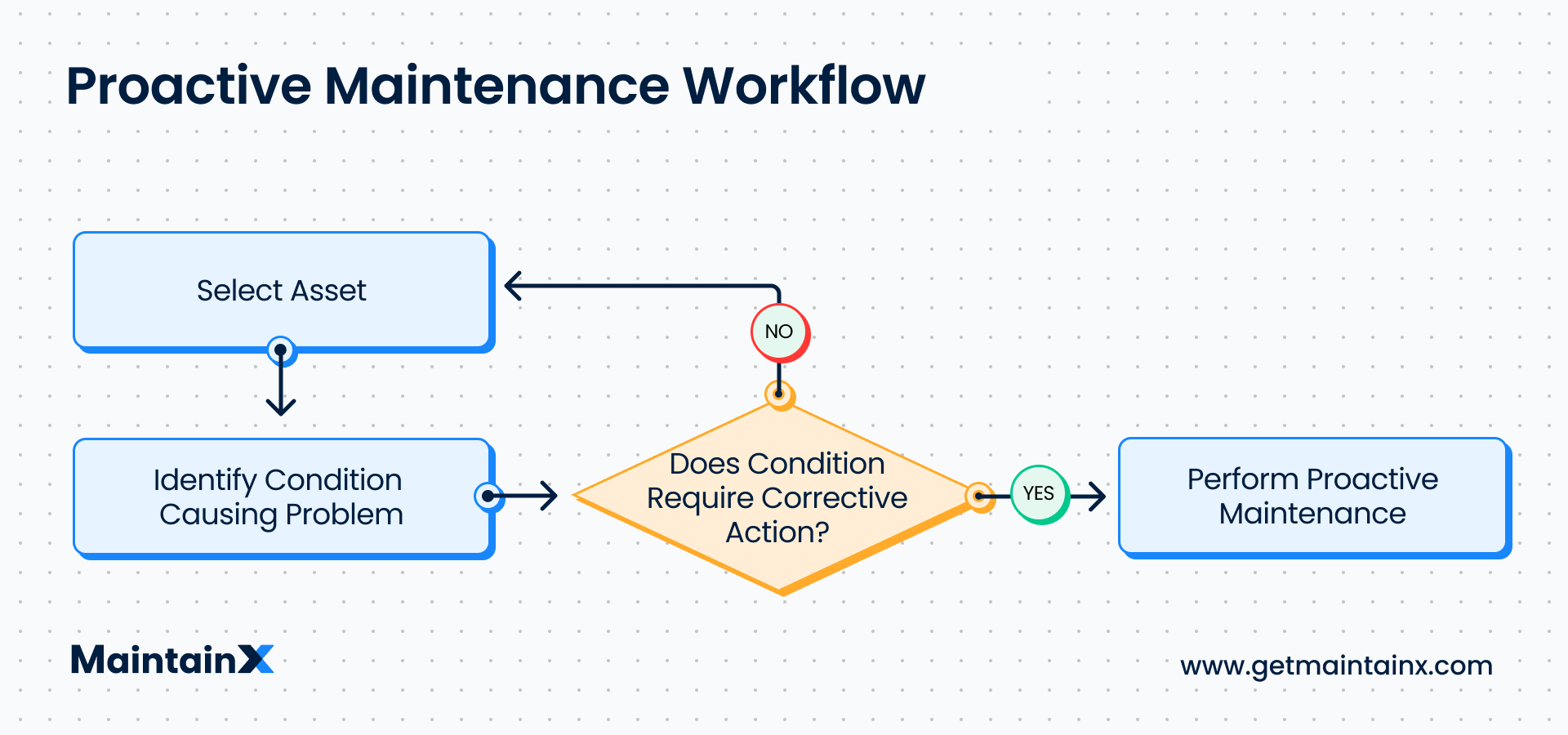 Proactive Maintenance Workflow

Select Asset

NO

Identify Condition Causing Problem

Does Condition Require Corrective Action?

YES

Perform Proactive Maintenance

MaintainX

www.getmaintainx.com